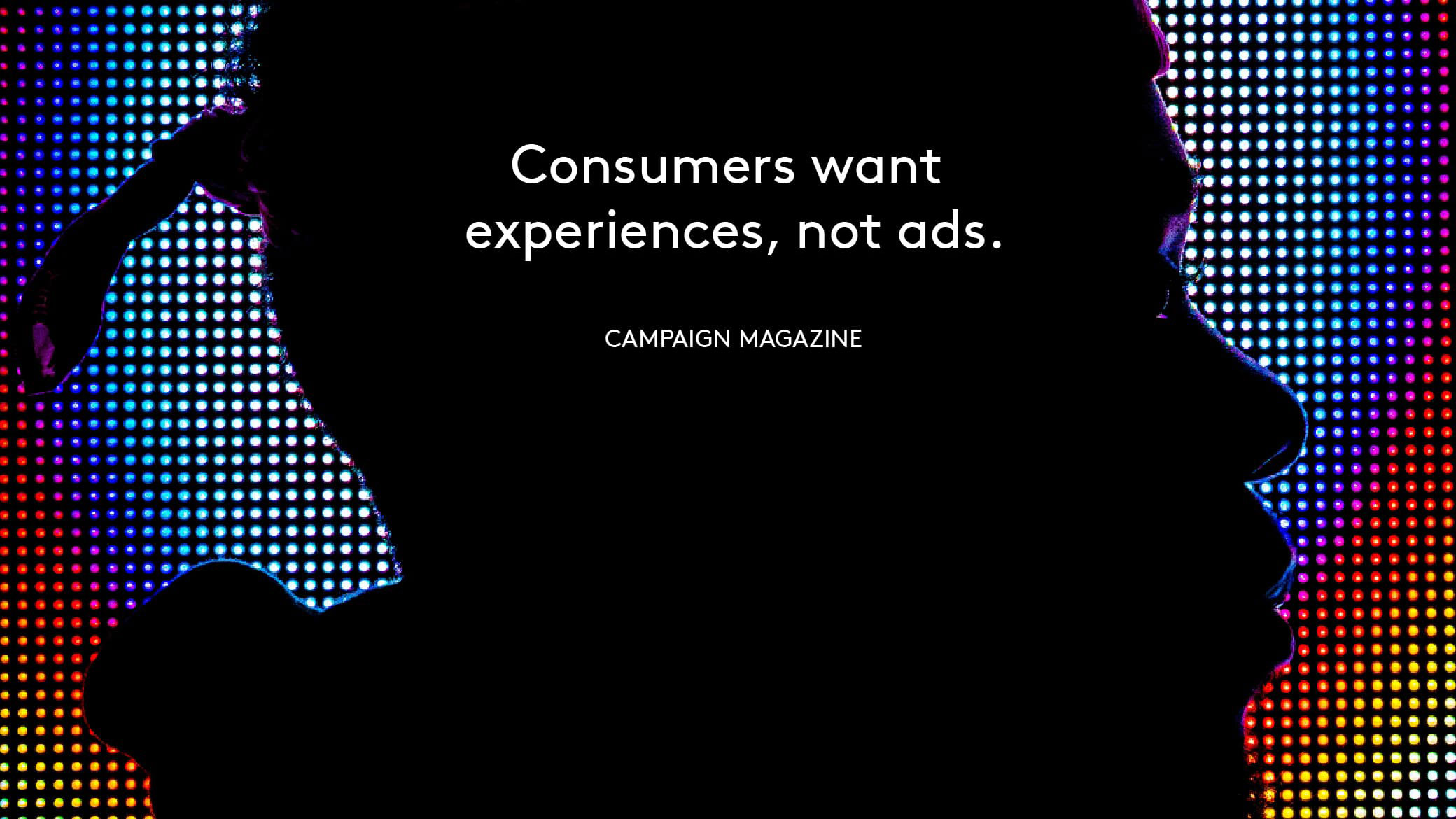 Consumers want experiences, not ads.

CAMPAIGN MAGAZINE